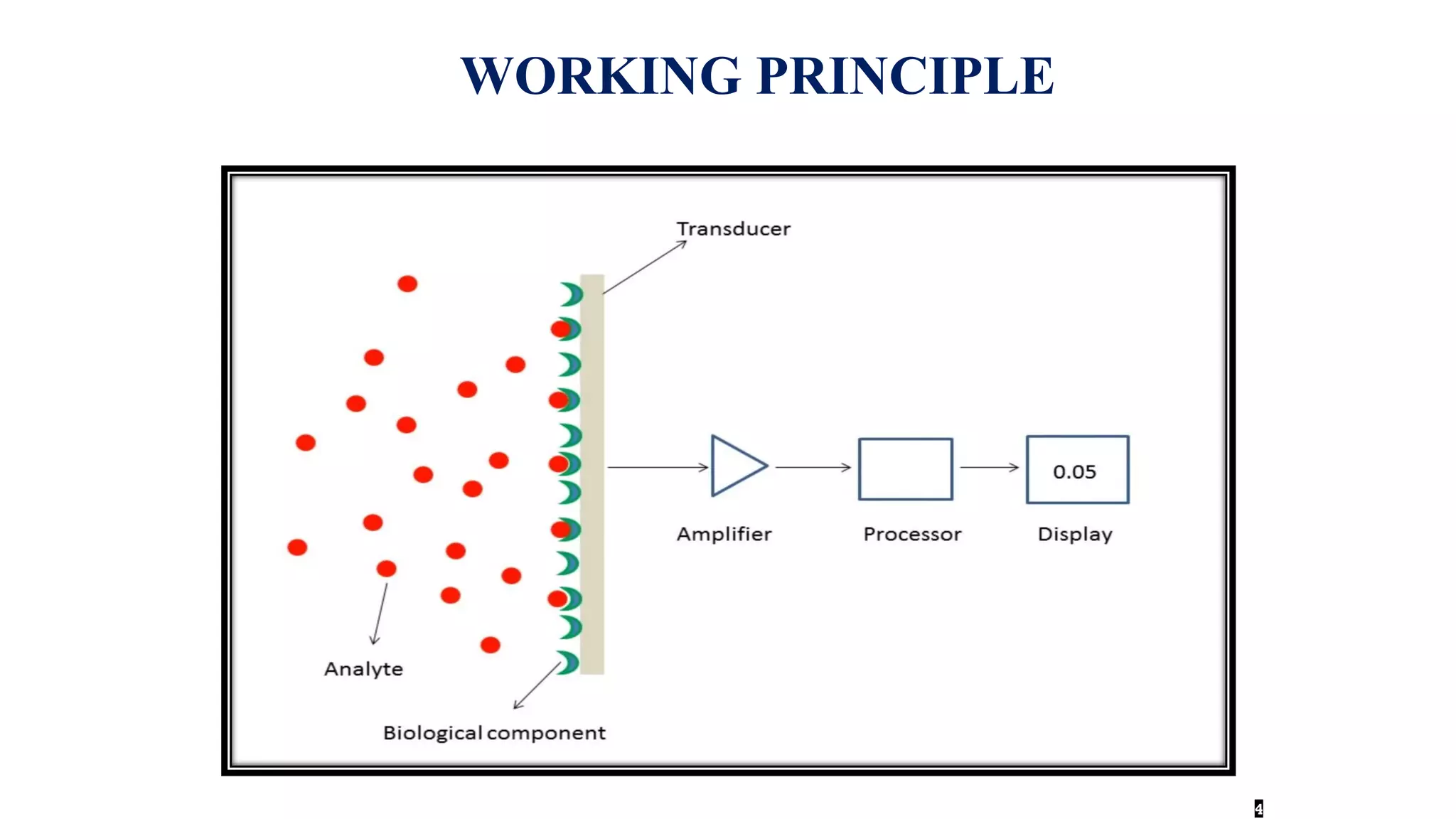 WORKING PRINCIPLE

Transducer

0.05

Amplifier

Processor

Display

Analyte

Biological component

4